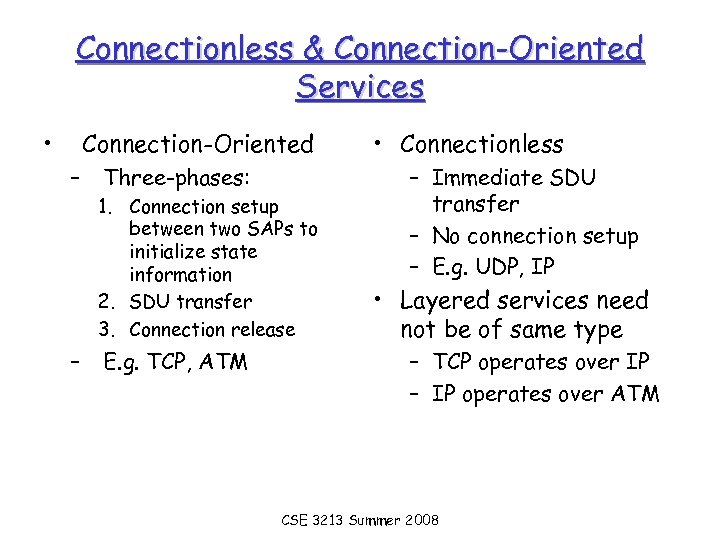 Connectionless & Connection-Oriented Services

• Connection-Oriented
  – Three-phases:
    1. Connection setup between two SAPs to initialize state information
    2. SDU transfer
    3. Connection release
  – E.g. TCP, ATM

• Connectionless
  – Immediate SDU transfer
  – No connection setup
  – E.g. UDP, IP
• Layered services need not be of same type
  – TCP operates over IP
  – IP operates over ATM

CSE 3213 Summer 2008